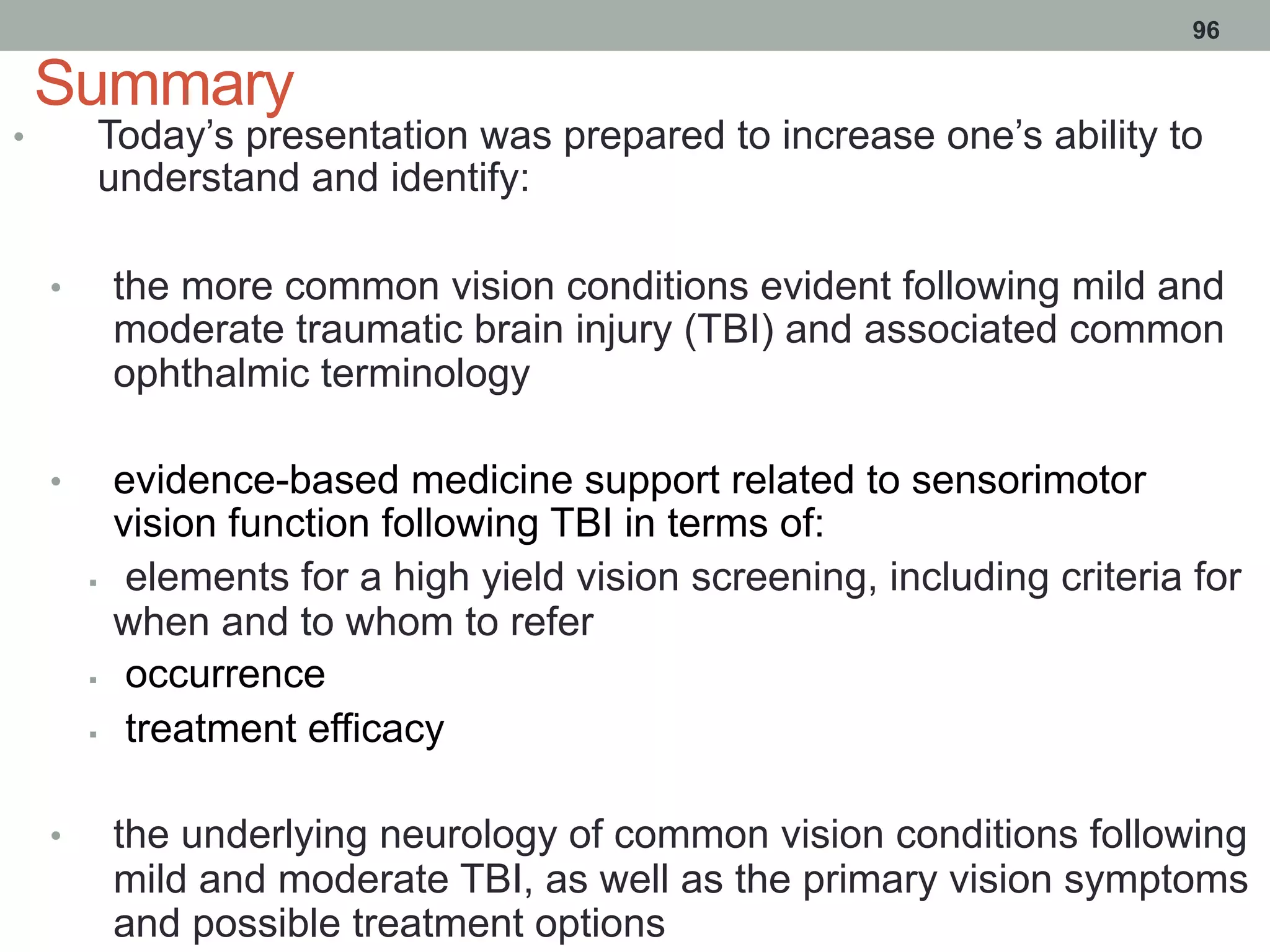 96

Summary

• Today's presentation was prepared to increase one's ability to understand and identify:

• the more common vision conditions evident following mild and moderate traumatic brain injury (TBI) and associated common ophthalmic terminology

• evidence-based medicine support related to sensorimotor vision function following TBI in terms of:

▪ elements for a high yield vision screening, including criteria for when and to whom to refer

▪ occurrence

▪ treatment efficacy

• the underlying neurology of common vision conditions following mild and moderate TBI, as well as the primary vision symptoms and possible treatment options